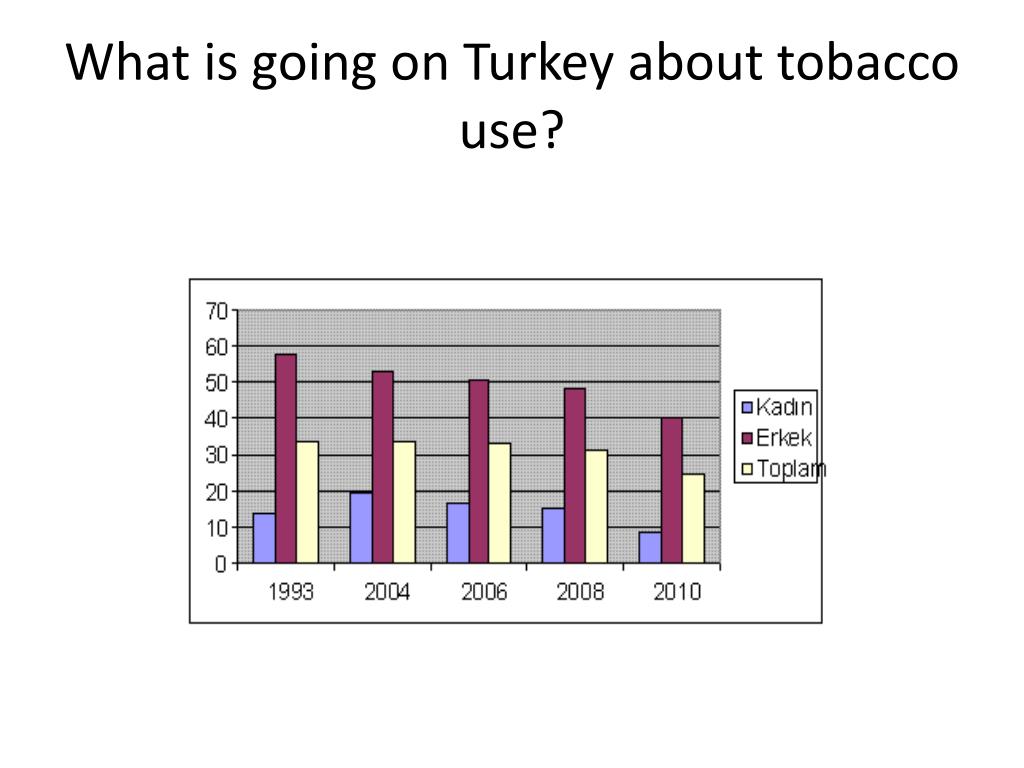 What is going on Turkey about tobacco use?

70
60
50
40
30
20
10
0

1993
2004
2006
2008
2010

Kadın
Erkek
Toplam